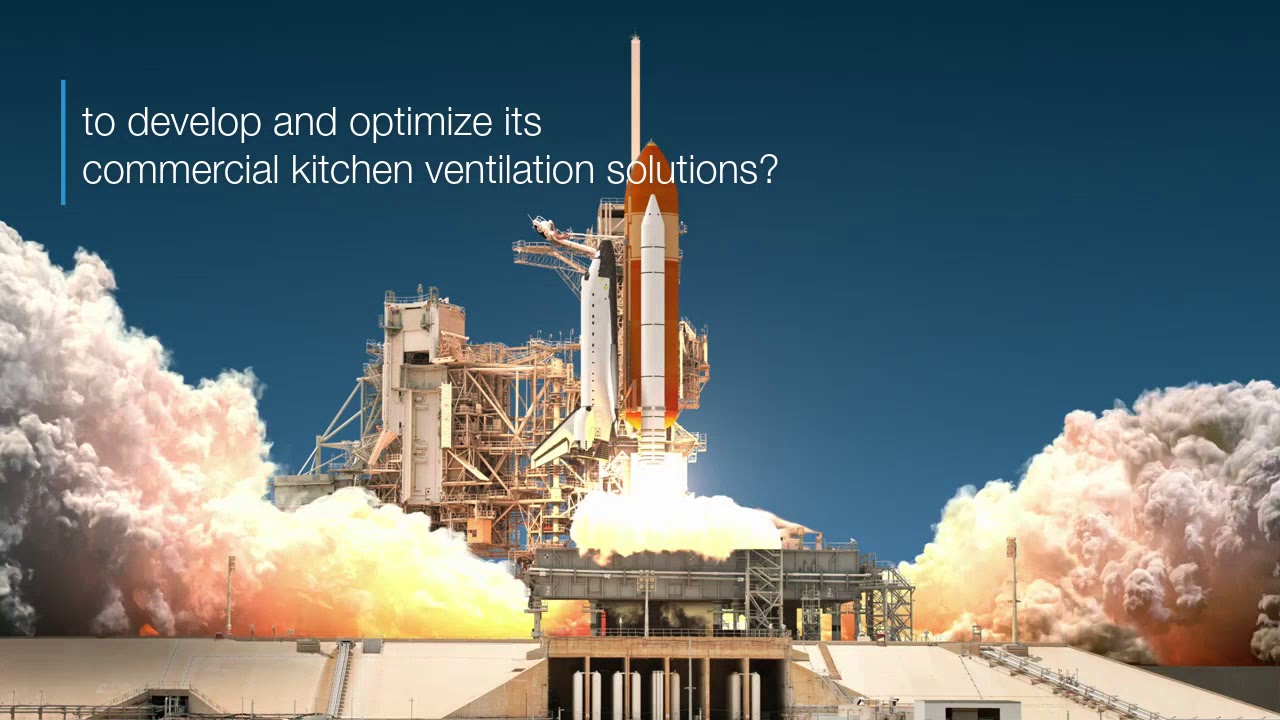 to develop and optimize its commercial kitchen ventilation solutions?